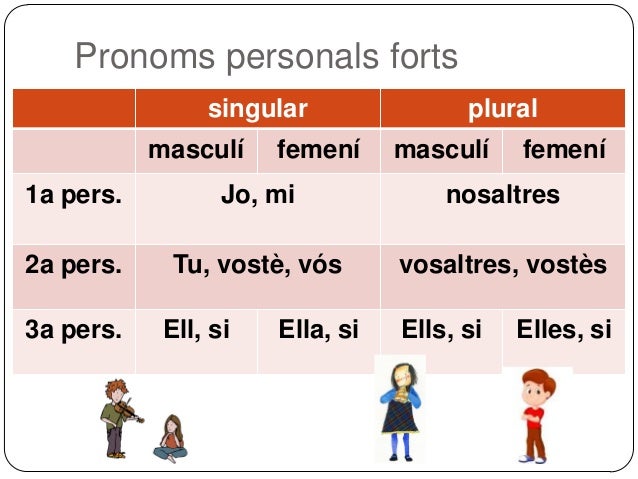 Pronoms personals forts

| | singular | | plural | |
|---|---|---|---|---|
| | masculí | femení | masculí | femení |
| 1a pers. | Jo, mi | | nosaltres | |
| 2a pers. | Tu, vostè, vós | | vosaltres, vostès | |
| 3a pers. | Ell, si | Ella, si | Ells, si | Elles, si |